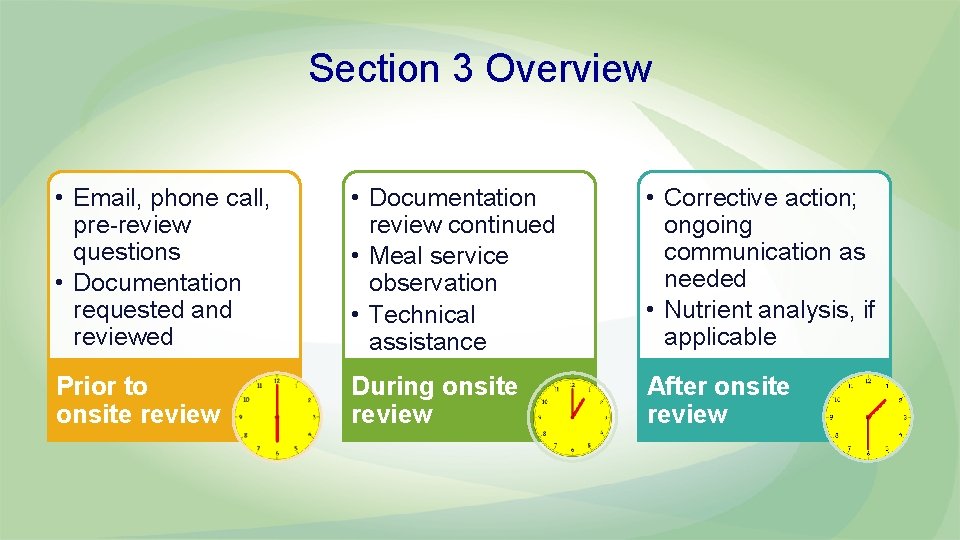 Section 3 Overview

• Email, phone call, pre-review questions
• Documentation requested and reviewed

Prior to onsite review

• Documentation review continued
• Meal service observation
• Technical assistance

During onsite review

• Corrective action; ongoing communication as needed
• Nutrient analysis, if applicable

After onsite review